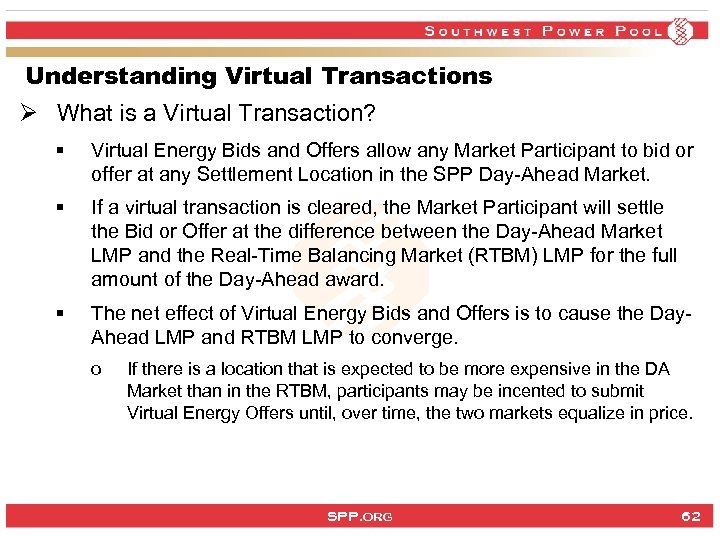 SOUTHWEST POWER POOL

Understanding Virtual Transactions

➢ What is a Virtual Transaction?

▪ Virtual Energy Bids and Offers allow any Market Participant to bid or offer at any Settlement Location in the SPP Day-Ahead Market.

▪ If a virtual transaction is cleared, the Market Participant will settle the Bid or Offer at the difference between the Day-Ahead Market LMP and the Real-Time Balancing Market (RTBM) LMP for the full amount of the Day-Ahead award.

▪ The net effect of Virtual Energy Bids and Offers is to cause the Day-Ahead LMP and RTBM LMP to converge.

o If there is a location that is expected to be more expensive in the DA Market than in the RTBM, participants may be incented to submit Virtual Energy Offers until, over time, the two markets equalize in price.

SPP.ORG

62